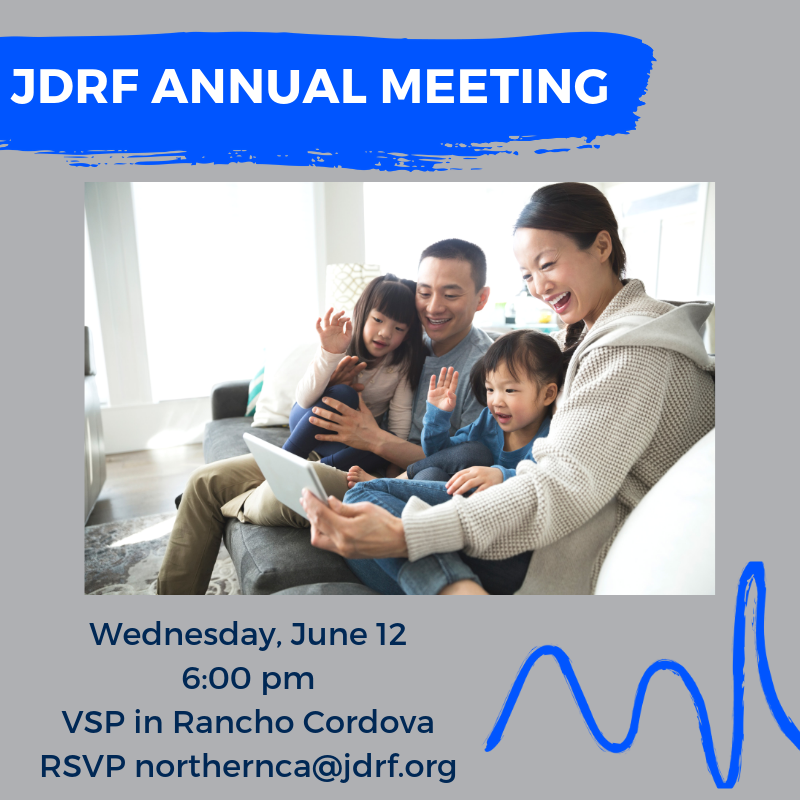 JDRF ANNUAL MEETING

Wednesday, June 12
6:00 pm
VSP in Rancho Cordova
RSVP northernca@jdrf.org